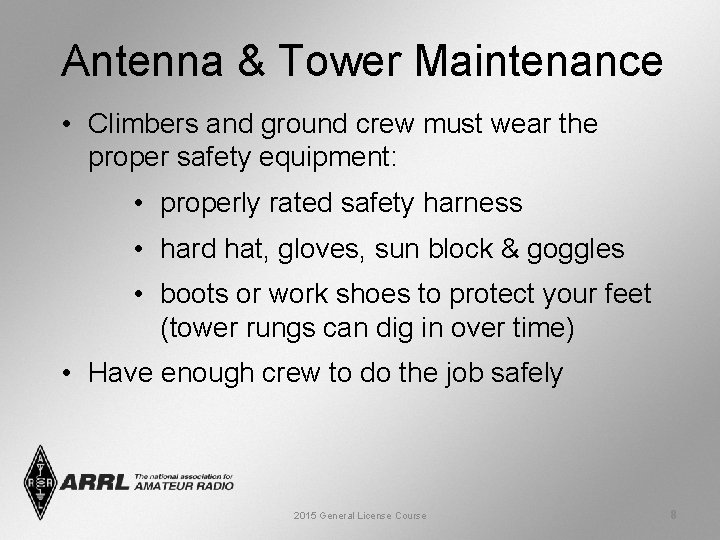 Antenna & Tower Maintenance

• Climbers and ground crew must wear the proper safety equipment:

• properly rated safety harness

• hard hat, gloves, sun block & goggles

• boots or work shoes to protect your feet (tower rungs can dig in over time)

• Have enough crew to do the job safely

ARRL The national association for AMATEUR RADIO

2015 General License Course

8